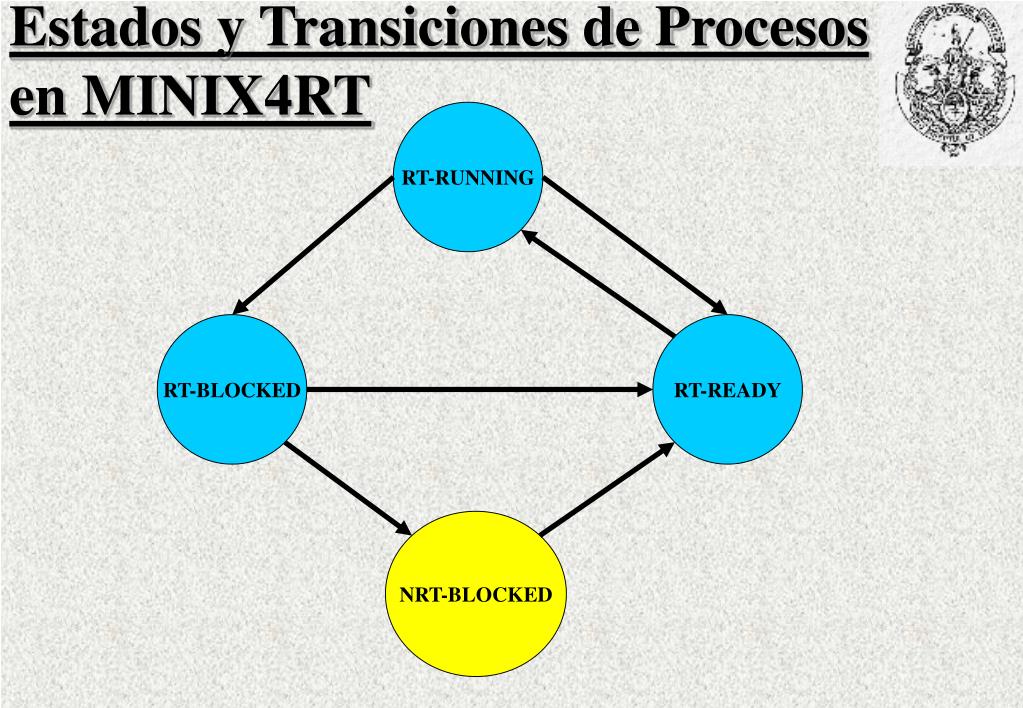 Estados y Transiciones de Procesos en MINIX4RT

RT-RUNNING

RT-BLOCKED

RT-READY

NRT-BLOCKED